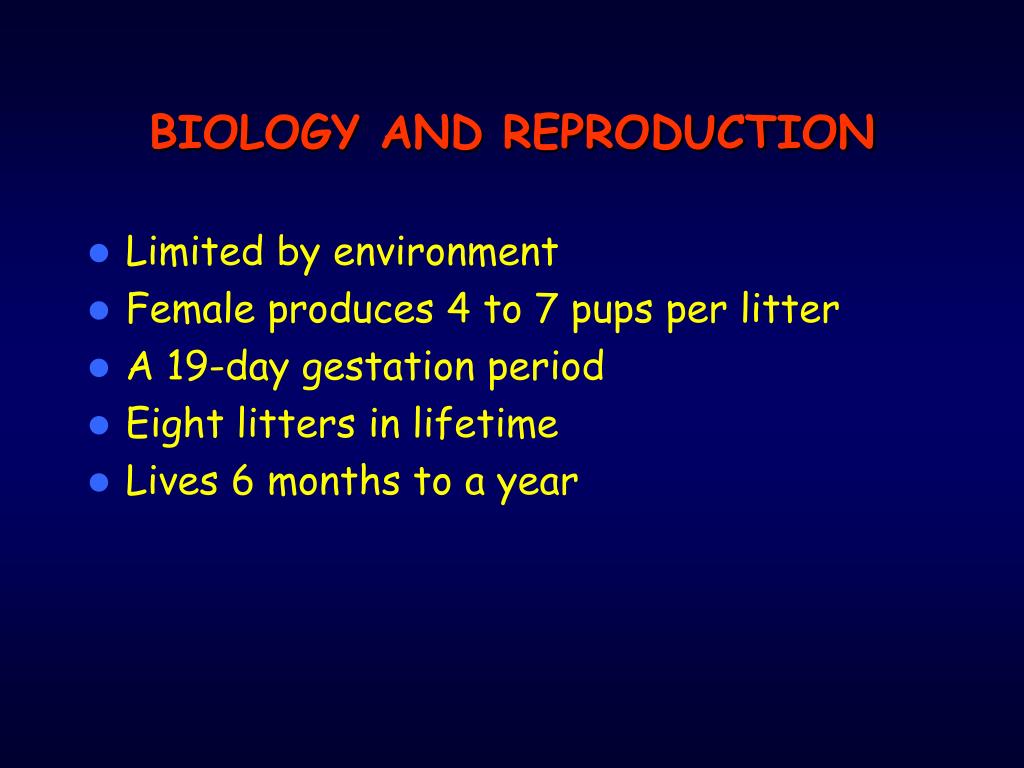 BIOLOGY AND REPRODUCTION

- Limited by environment
- Female produces 4 to 7 pups per litter
- A 19-day gestation period
- Eight litters in lifetime
- Lives 6 months to a year